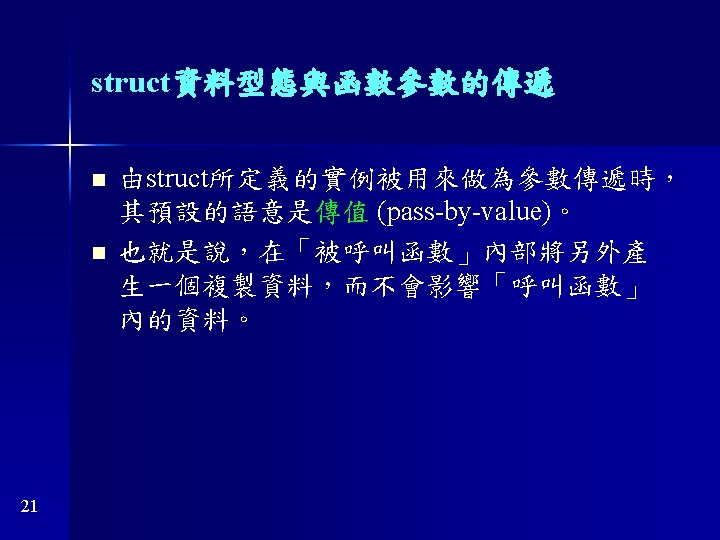 struct資料型態與函數參數的傳遞

■ 由struct所定義的實例被用來做為參數傳遞時，其預設的語意是傳值 (pass-by-value)。

■ 也就是說，在「被呼叫函數」內部將另外產生一個複製資料，而不會影響「呼叫函數」內的資料。

21